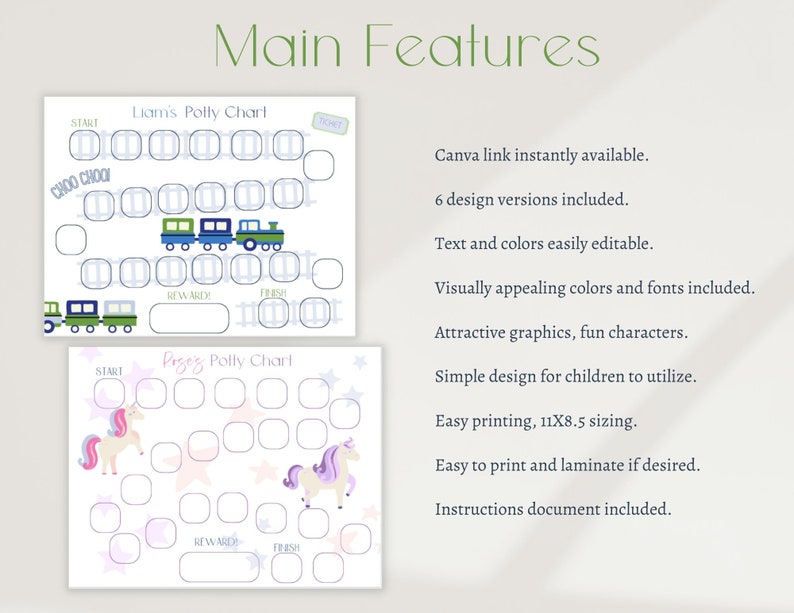 Main Features

Liam's Potty Chart

START

TICKET

CHOO CHOO!

REWARD!

FINISH

Rose's Potty Chart

START

REWARD!

FINISH

Canva link instantly available.

6 design versions included.

Text and colors easily editable.

Visually appealing colors and fonts included.

Attractive graphics, fun characters.

Simple design for children to utilize.

Easy printing, 11X8.5 sizing.

Easy to print and laminate if desired.

Instructions document included.